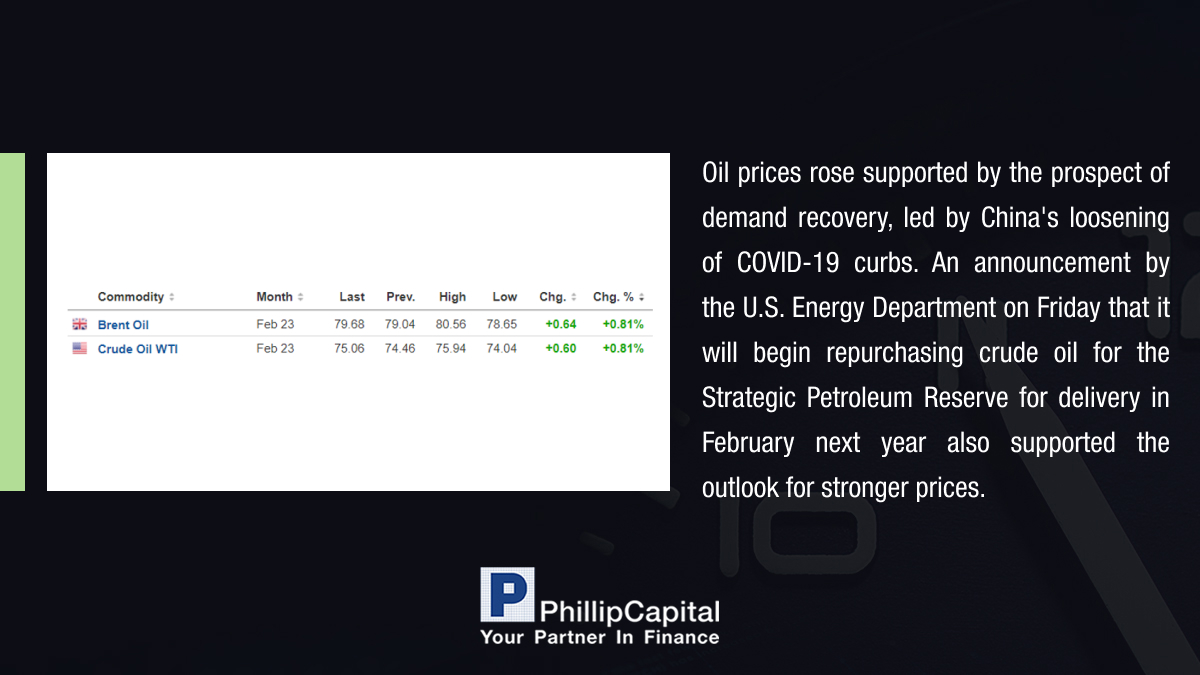 | Commodity | Month | Last | Prev. | High | Low | Chg. | Chg. % |
|---|---|---|---|---|---|---|---|
| Brent Oil | Feb 23 | 79.68 | 79.04 | 80.56 | 78.65 | +0.64 | +0.81% |
| Crude Oil WTI | Feb 23 | 75.06 | 74.46 | 75.94 | 74.04 | +0.60 | +0.81% |

Oil prices rose supported by the prospect of demand recovery, led by China's loosening of COVID-19 curbs. An announcement by the U.S. Energy Department on Friday that it will begin repurchasing crude oil for the Strategic Petroleum Reserve for delivery in February next year also supported the outlook for stronger prices.

P PhillipCapital
Your Partner In Finance